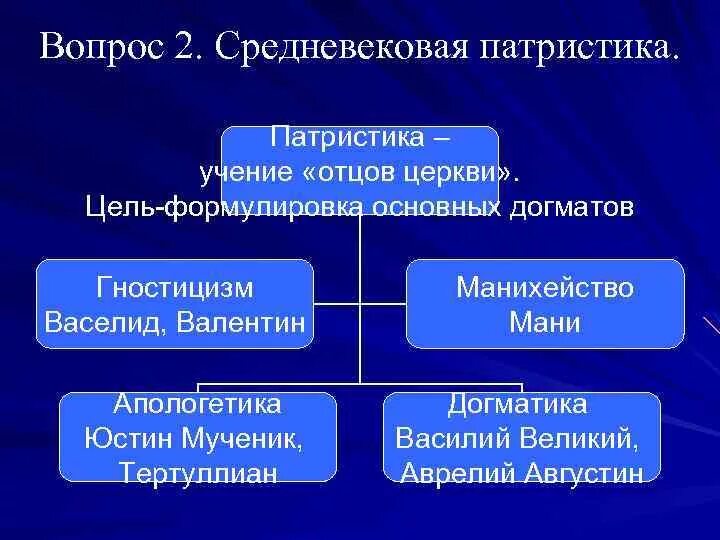 Вопрос 2. Средневековая патристика.

Патристика – учение «отцов церкви». Цель-формулировка основных догматов

Гностицизм Васелид, Валентин

Манихейство Мани

Апологетика Юстин Мученик, Тертуллиан

Догматика Василий Великий, Аврелий Августин